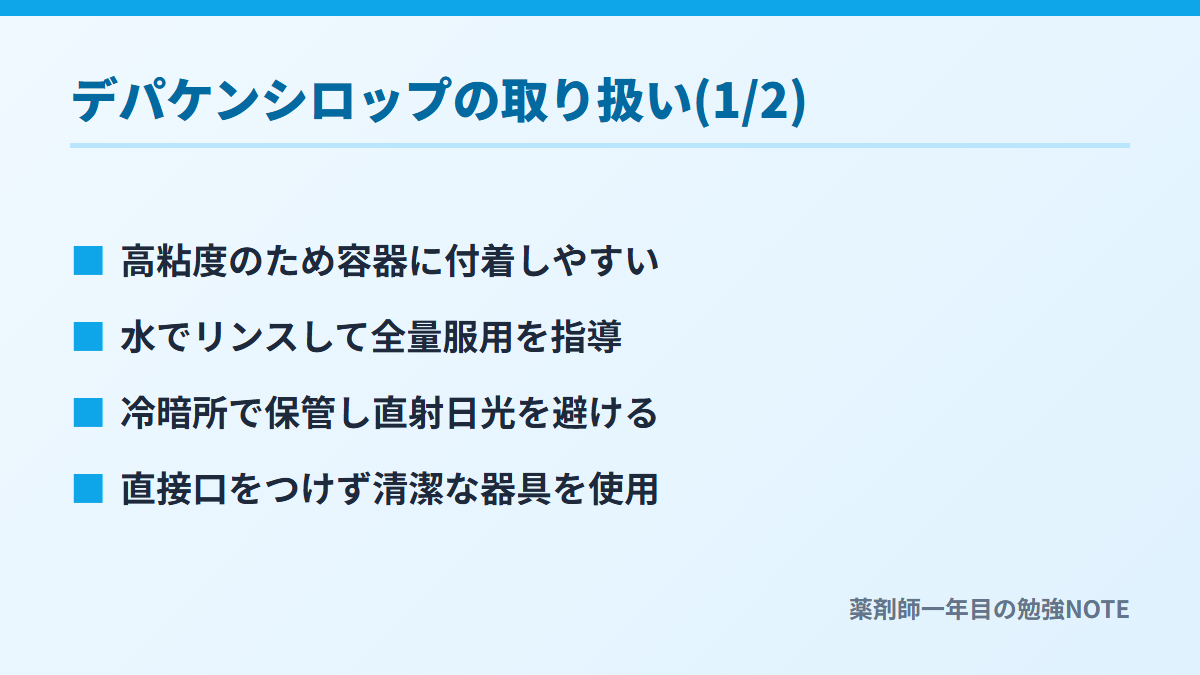 デパケンシロップの取り扱い(1/2)

■ 高粘度のため容器に付着しやすい

■ 水でリンスして全量服用を指導

■ 冷暗所で保管し直射日光を避ける

■ 直接口をつけず清潔な器具を使用

薬剤師一年目の勉強NOTE